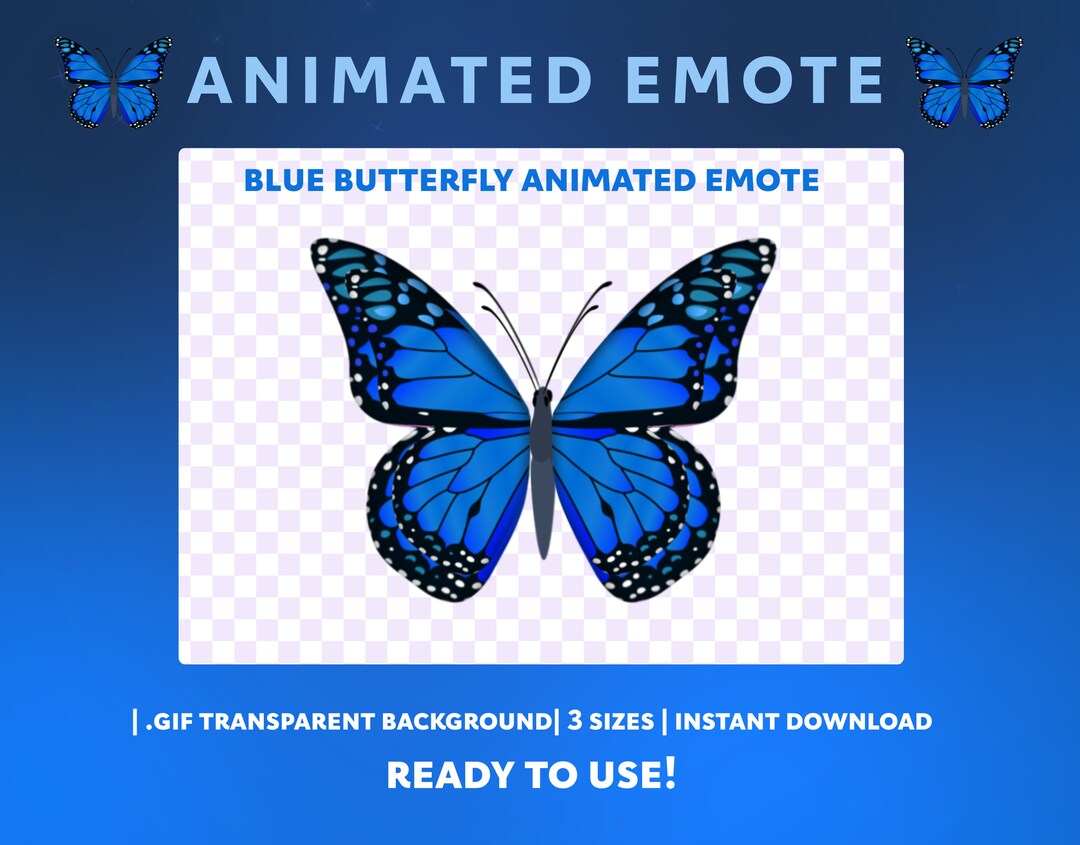 ANIMATED EMOTE

BLUE BUTTERFLY ANIMATED EMOTE

| .GIF TRANSPARENT BACKGROUND| 3 SIZES | INSTANT DOWNLOAD

READY TO USE!